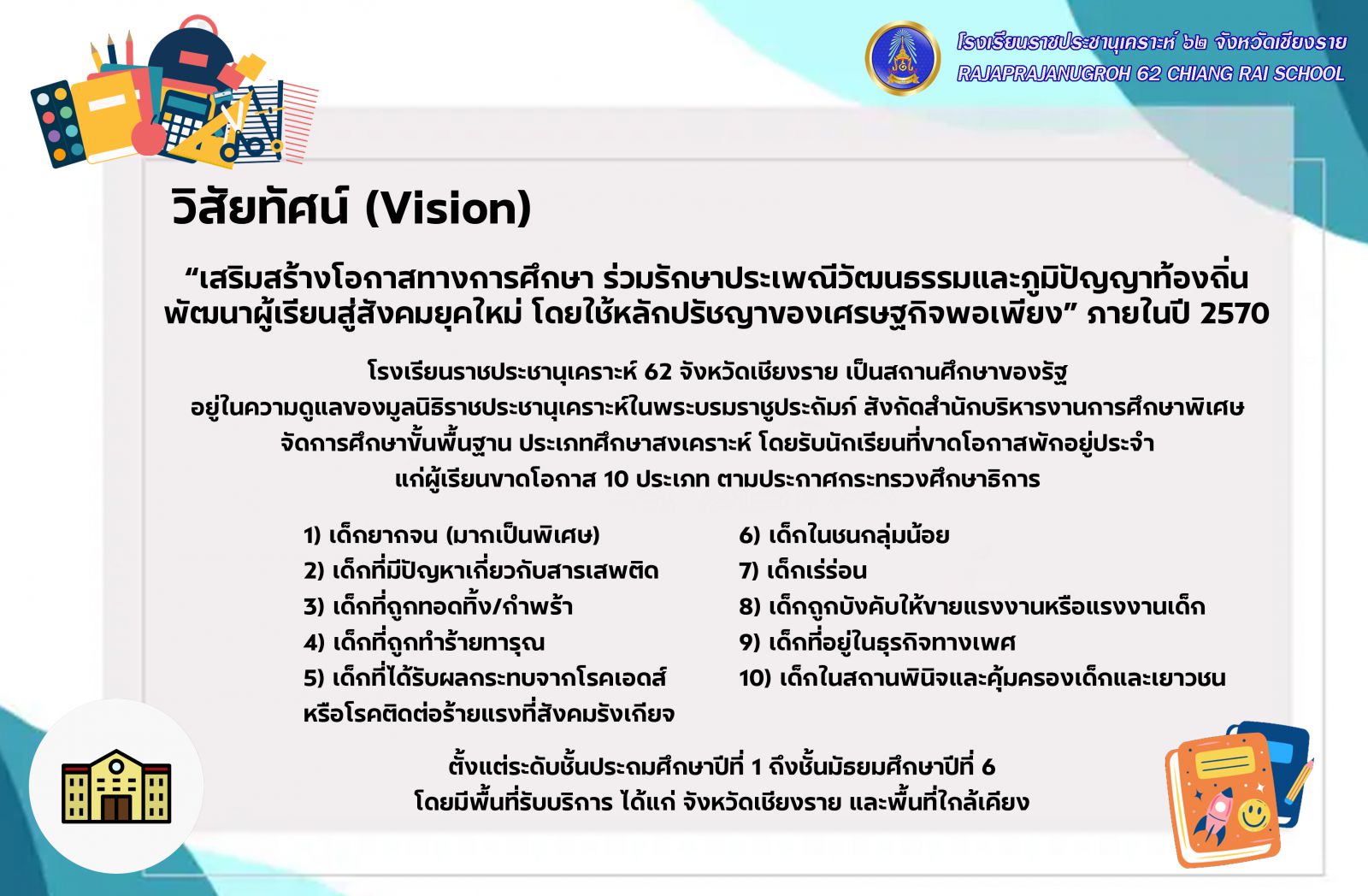 โรงเรียนราชประชานุเคราะห์ ๖๒ จังหวัดเชียงราย
RAJAPRAJANUGROH 62 CHIANG RAI SCHOOL

วิสัยทัศน์ (Vision)

“เสริมสร้างโอกาสทางการศึกษา ร่วมรักษาประเพณีวัฒนธรรมและภูมิปัญญาท้องถิ่น พัฒนาผู้เรียนสู่สังคมยุคใหม่ โดยใช้หลักปรัชญาของเศรษฐกิจพอเพียง” ภายในปี 2570

โรงเรียนราชประชานุเคราะห์ 62 จังหวัดเชียงราย เป็นสถานศึกษาของรัฐ อยู่ในความดูแลของมูลนิธิราชประชานุเคราะห์ในพระบรมราชูประถัมภ์ สังกัดสำนักบริหารงานการศึกษาพิเศษ จัดการศึกษาขั้นพื้นฐาน ประเภทศึกษาสงเคราะห์ โดยรับนักเรียนที่ขาดโอกาสพักอยู่ประจำ แก่ผู้เรียนขาดโอกาส 10 ประเภท ตามประกาศกระทรวงศึกษาธิการ

1) เด็กยากจน (มากเป็นพิเศษ)
2) เด็กที่มีปัญหาเกี่ยวกับสารเสพติด
3) เด็กที่ถูกทอดทิ้ง/กำพร้า
4) เด็กที่ถูกทำร้ายทารุณ
5) เด็กที่ได้รับผลกระทบจากโรคเอดส์ หรือโรคติดต่อร้ายแรงที่สังคมรังเกียจ

6) เด็กในชนกลุ่มน้อย
7) เด็กเร่ร่อน
8) เด็กถูกบังคับให้ขายแรงงานหรือแรงงานเด็ก
9) เด็กที่อยู่ในธุรกิจทางเพศ
10) เด็กในสถานพินิจและคุ้มครองเด็กและเยาวชน

ตั้งแต่ระดับชั้นประถมศึกษาปีที่ 1 ถึงชั้นมัธยมศึกษาปีที่ 6 โดยมีพื้นที่รับบริการ ได้แก่ จังหวัดเชียงราย และพื้นที่ใกล้เคียง